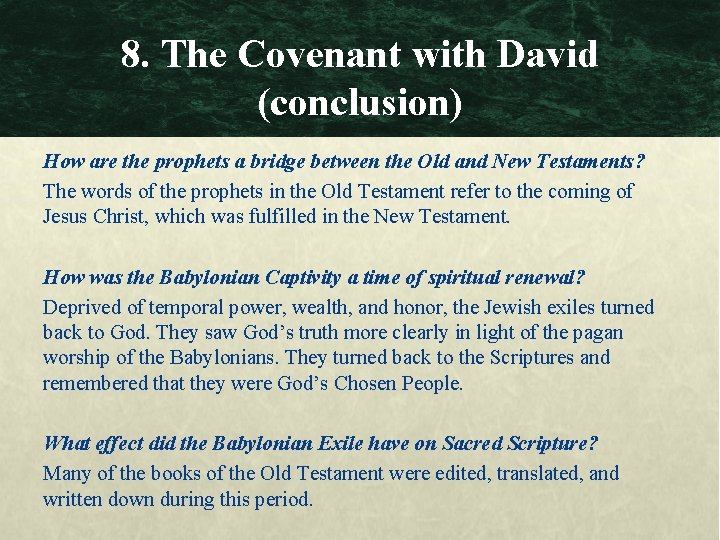 8. The Covenant with David (conclusion)

How are the prophets a bridge between the Old and New Testaments?
The words of the prophets in the Old Testament refer to the coming of Jesus Christ, which was fulfilled in the New Testament.

How was the Babylonian Captivity a time of spiritual renewal?
Deprived of temporal power, wealth, and honor, the Jewish exiles turned back to God. They saw God's truth more clearly in light of the pagan worship of the Babylonians. They turned back to the Scriptures and remembered that they were God's Chosen People.

What effect did the Babylonian Exile have on Sacred Scripture?
Many of the books of the Old Testament were edited, translated, and written down during this period.